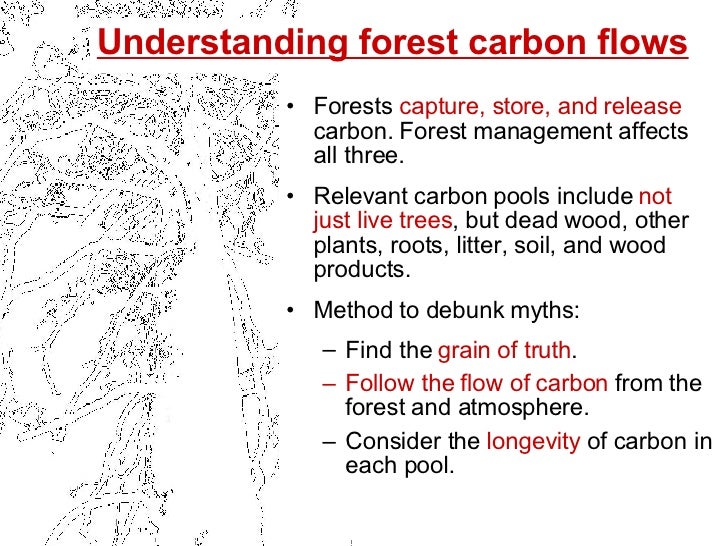 Understanding forest carbon flows

• Forests capture, store, and release carbon. Forest management affects all three.

• Relevant carbon pools include not just live trees, but dead wood, other plants, roots, litter, soil, and wood products.

• Method to debunk myths:

– Find the grain of truth.

– Follow the flow of carbon from the forest and atmosphere.

– Consider the longevity of carbon in each pool.